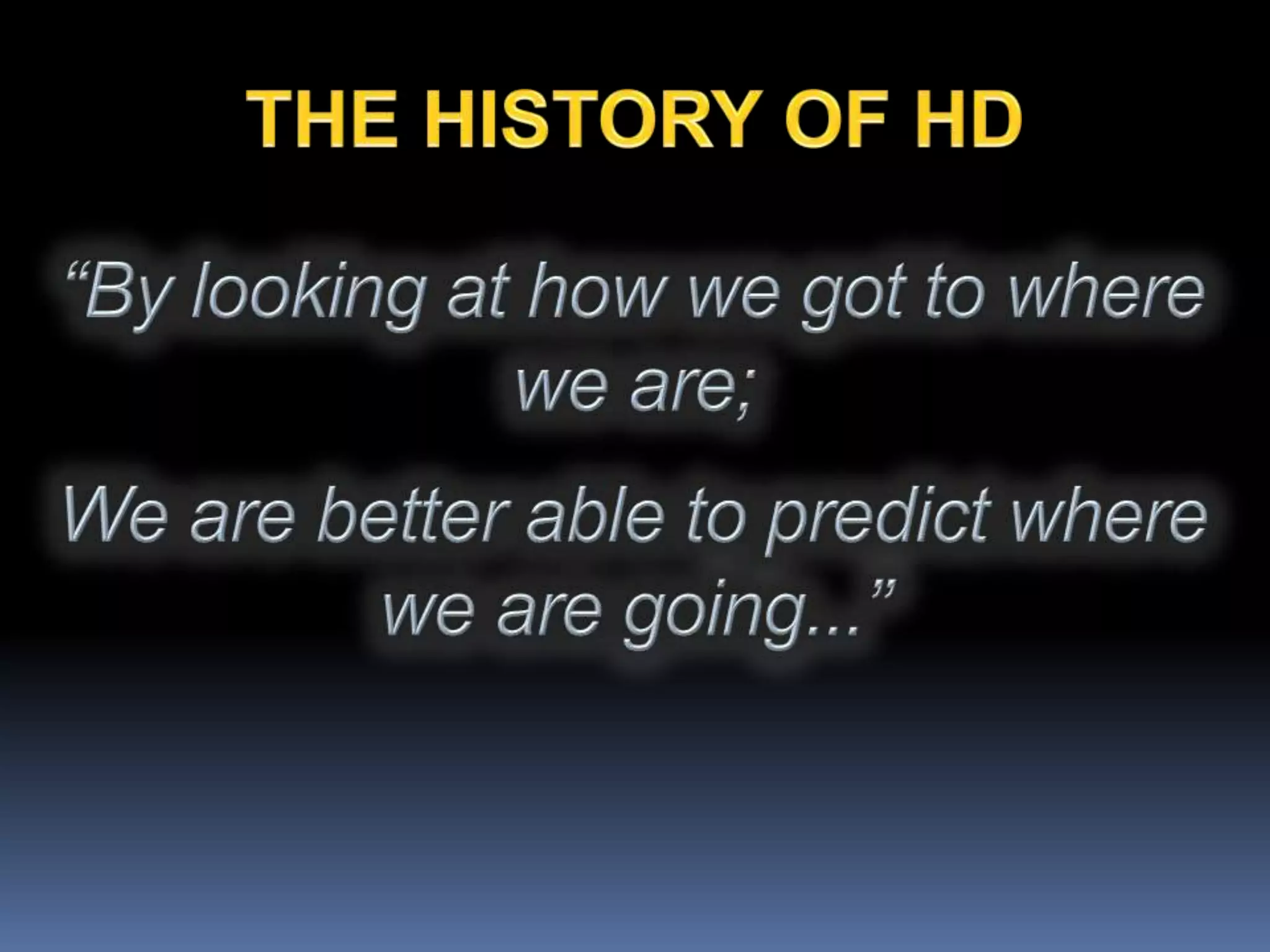 THE HISTORY OF HD

“By looking at how we got to where we are;

We are better able to predict where we are going...”